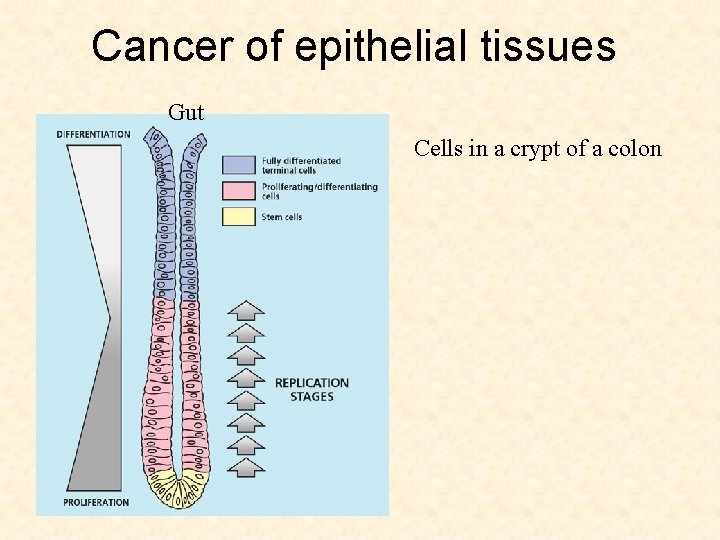 Cancer of epithelial tissues

Gut

DIFFERENTIATION

Fully differentiated terminal cells

Proliferating/differentiating cells

Stem cells

REPLICATION STAGES

PROLIFERATION

Cells in a crypt of a colon